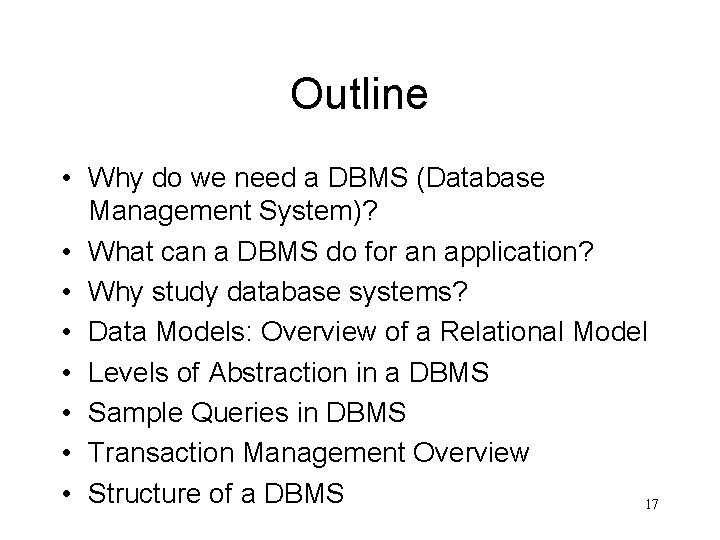 Outline

• Why do we need a DBMS (Database Management System)?
• What can a DBMS do for an application?
• Why study database systems?
• Data Models: Overview of a Relational Model
• Levels of Abstraction in a DBMS
• Sample Queries in DBMS
• Transaction Management Overview
• Structure of a DBMS

17